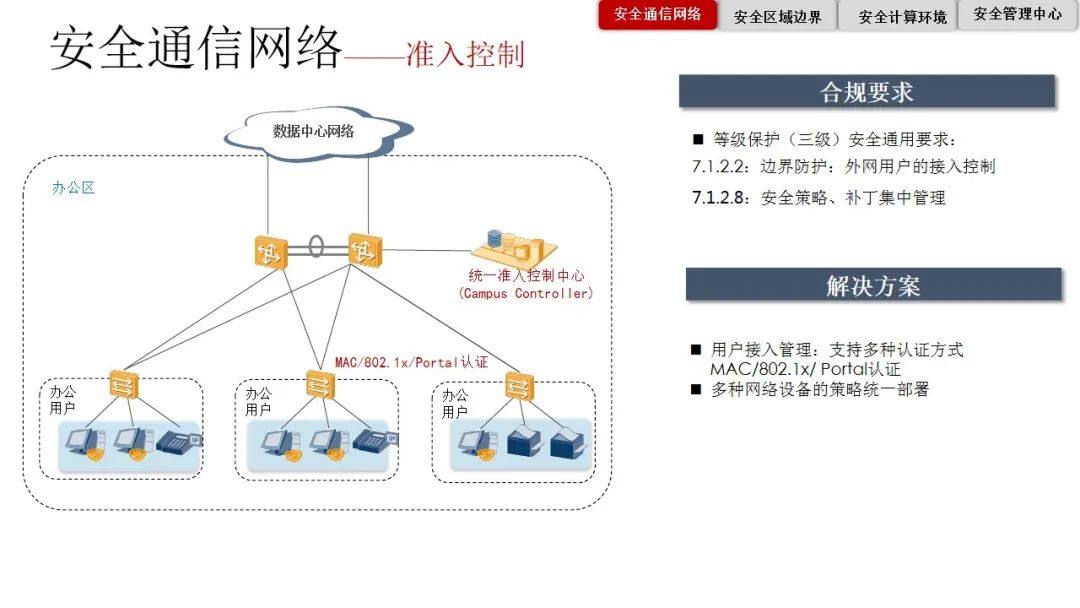 安全通信网络 安全区域边界 安全计算环境 安全管理中心

安全通信网络——准入控制

数据中心网络

办公区

统一准入控制中心
(Campus Controller)

MAC/802.1x/Portal认证

办公用户

办公用户

办公用户

合规要求

■ 等级保护（三级）安全通用要求：
7.1.2.2：边界防护：外网用户的接入控制
7.1.2.8：安全策略、补丁集中管理

解决方案

■ 用户接入管理：支持多种认证方式 MAC/802.1x/ Portal认证
■ 多种网络设备的策略统一部署